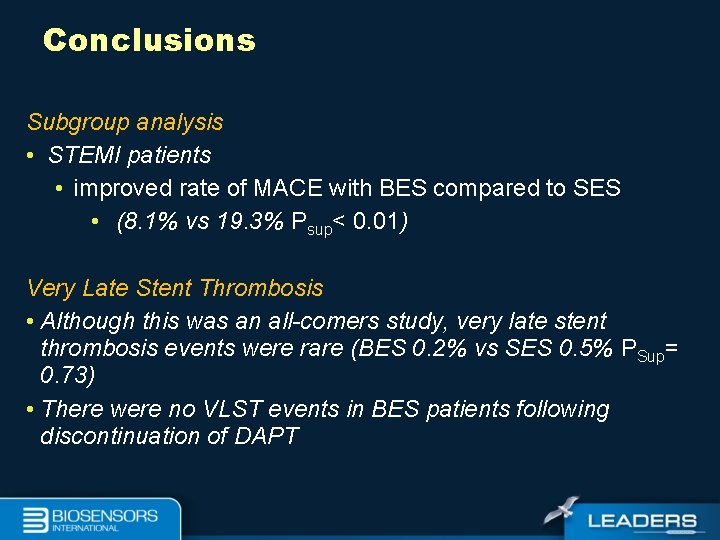 Conclusions

Subgroup analysis

• STEMI patients

• improved rate of MACE with BES compared to SES

• (8.1% vs 19.3% $P_{sup}$< 0.01)

Very Late Stent Thrombosis

• Although this was an all-comers study, very late stent thrombosis events were rare (BES 0.2% vs SES 0.5% $P_{Sup}$= 0.73)

• There were no VLST events in BES patients following discontinuation of DAPT

BIOSENSORS INTERNATIONAL

LEADERS